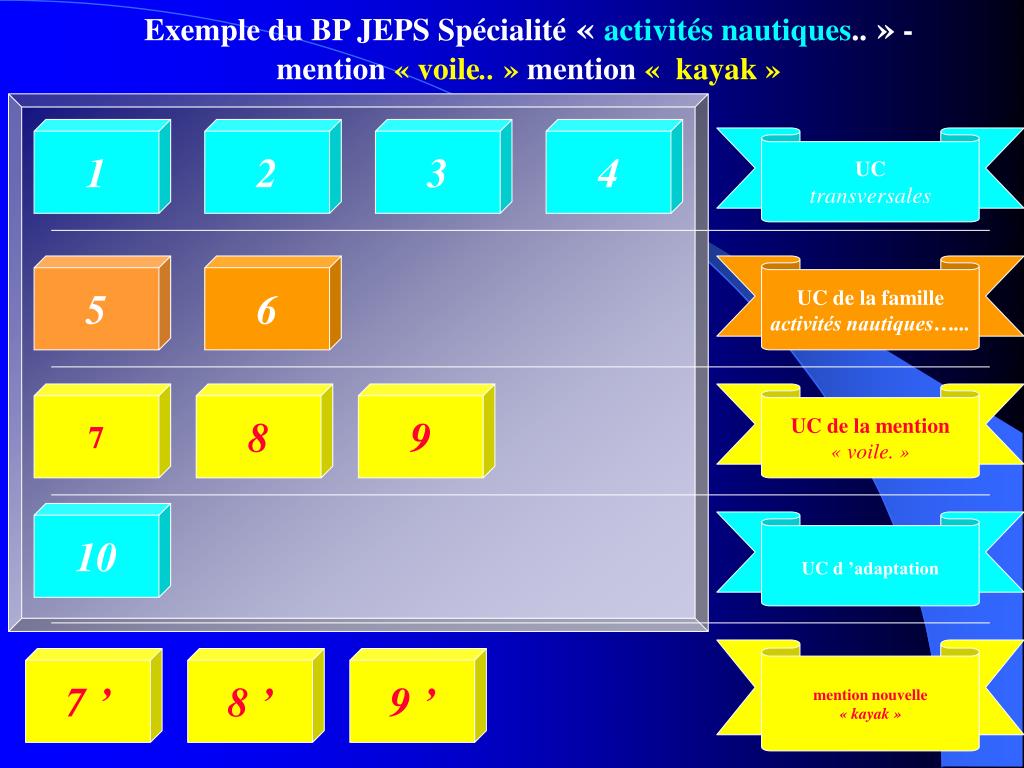 Exemple du BP JEPS Spécialité « activités nautiques.. » - mention « voile.. » mention « kayak »

1

2

3

4

UC
transversales

5

6

UC de la famille
activités nautiques…...

7

8

9

UC de la mention
« voile. »

10

UC d ’adaptation

7 ’

8 ’

9 ’

mention nouvelle
« kayak »